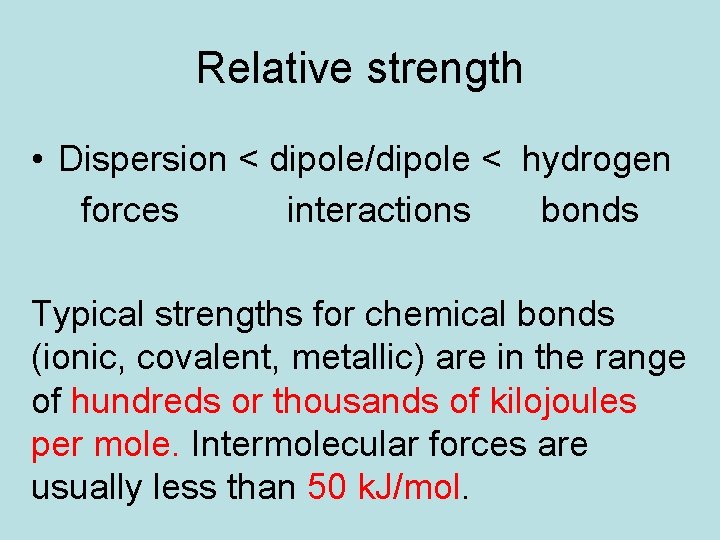 Relative strength

• Dispersion < dipole/dipole < hydrogen
forces interactions bonds

Typical strengths for chemical bonds (ionic, covalent, metallic) are in the range of hundreds or thousands of kilojoules per mole. Intermolecular forces are usually less than 50 kJ/mol.